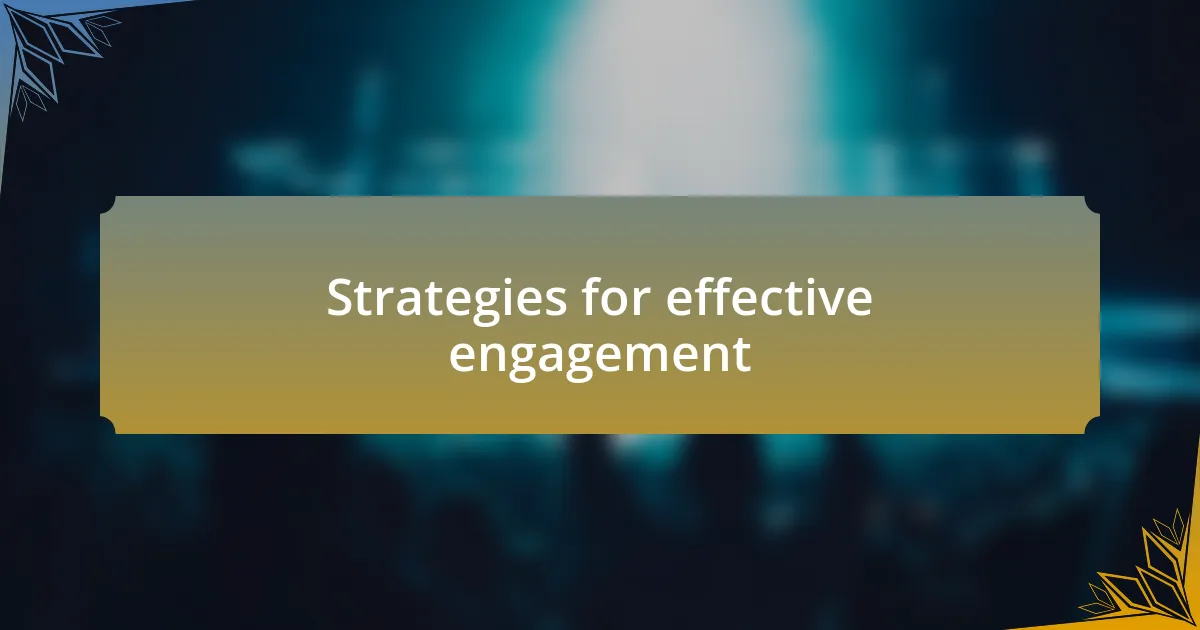 Strategies for effective engagement